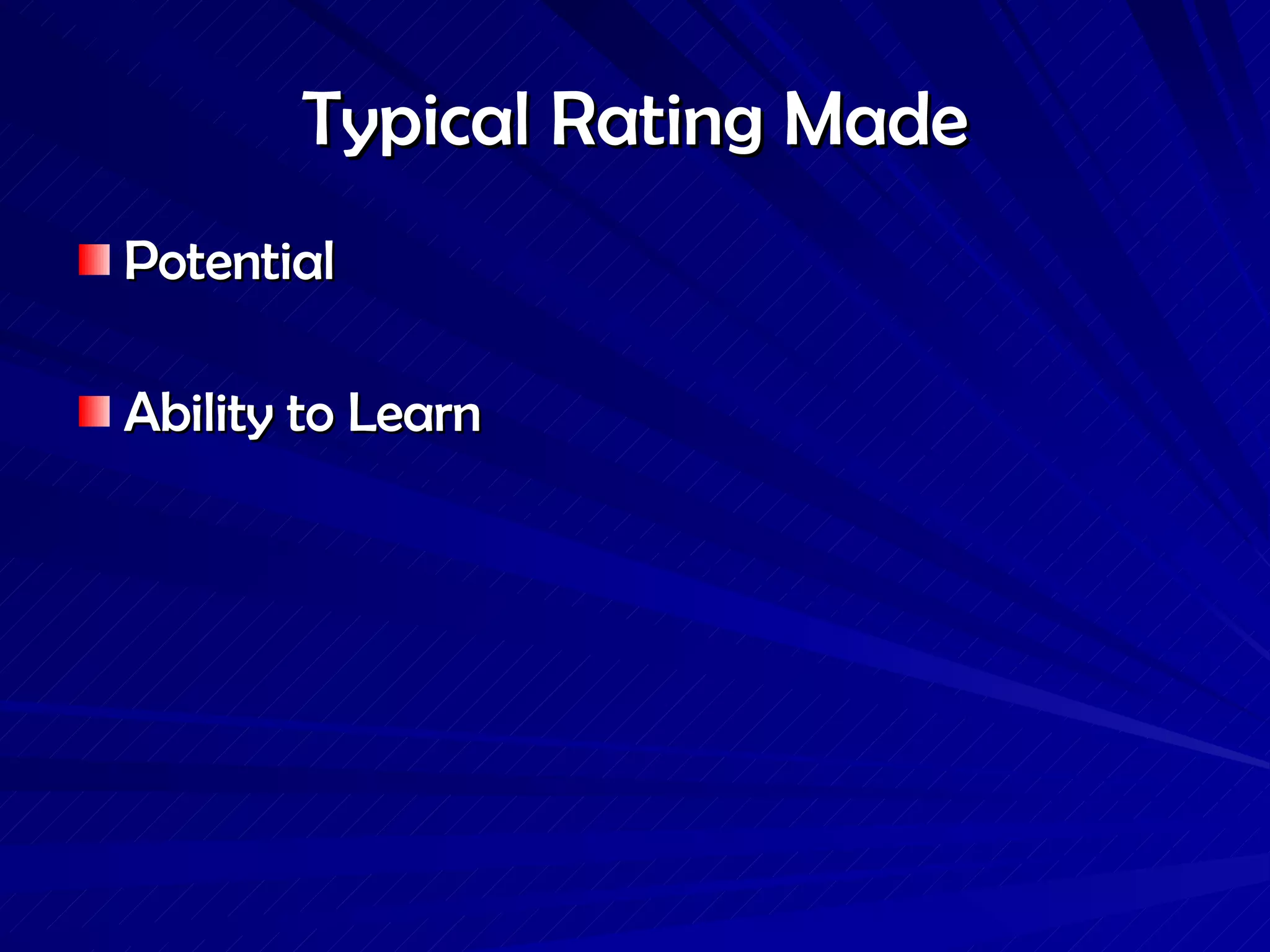 Typical Rating Made

Potential

Ability to Learn